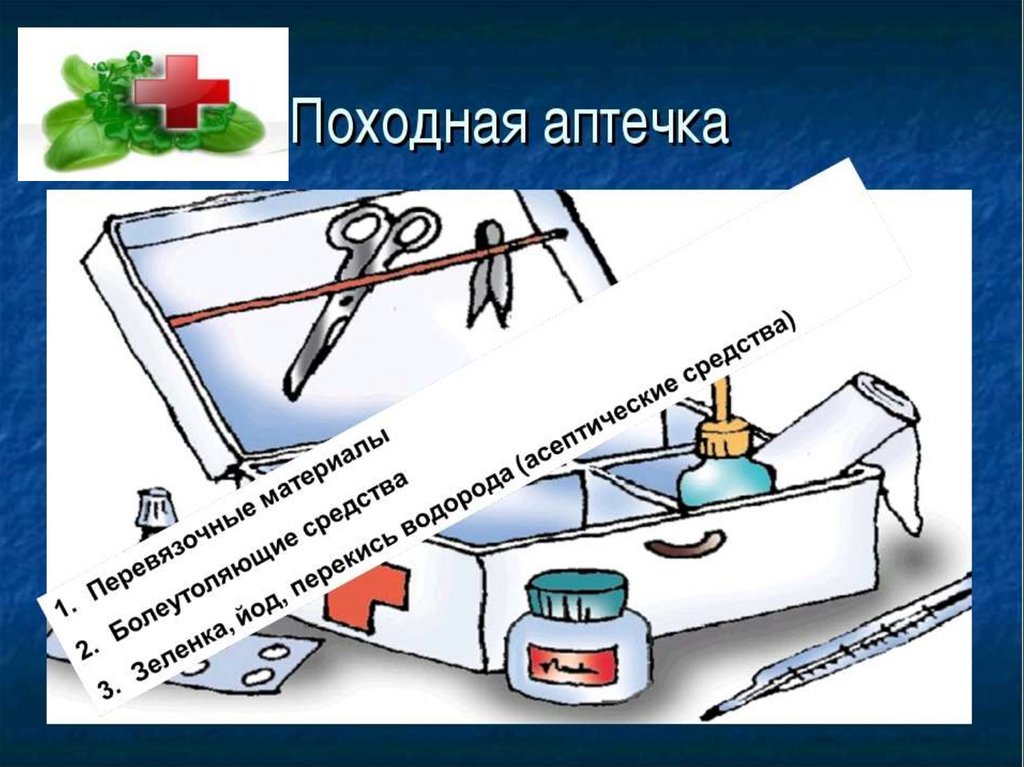 Походная аптечка

1. Перевязочные материалы
2. Болеутоляющие средства
3. Зеленка, йод, перекись водорода (асептические средства)